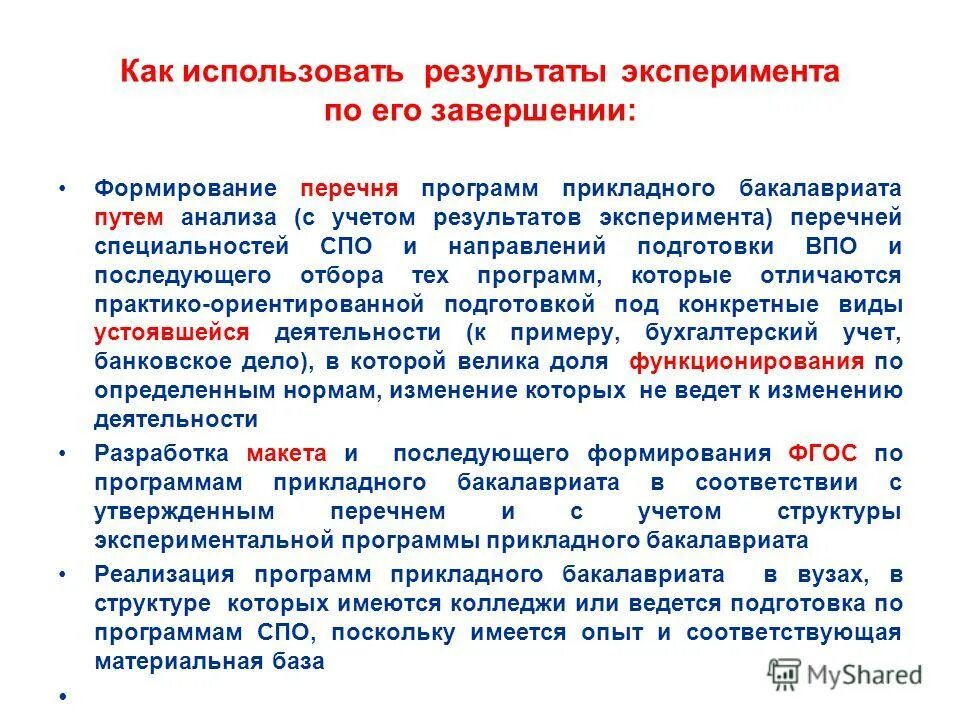 Как использовать результаты эксперимента по его завершении:

• Формирование перечня программ прикладного бакалавриата путем анализа (с учетом результатов эксперимента) перечней специальностей СПО и направлений подготовки ВПО и последующего отбора тех программ, которые отличаются практико-ориентированной подготовкой под конкретные виды устоявшейся деятельности (к примеру, бухгалтерский учет, банковское дело), в которой велика доля функционирования по определенным нормам, изменение которых не ведет к изменению деятельности

• Разработка макета и последующего формирования ФГОС по программам прикладного бакалавриата в соответствии с утвержденным перечнем и с учетом структуры экспериментальной программы прикладного бакалавриата

• Реализация программ прикладного бакалавриата в вузах, в структуре которых имеются колледжи или ведется подготовка по программам СПО, поскольку имеется опыт и соответствующая материальная база

•

MyShared